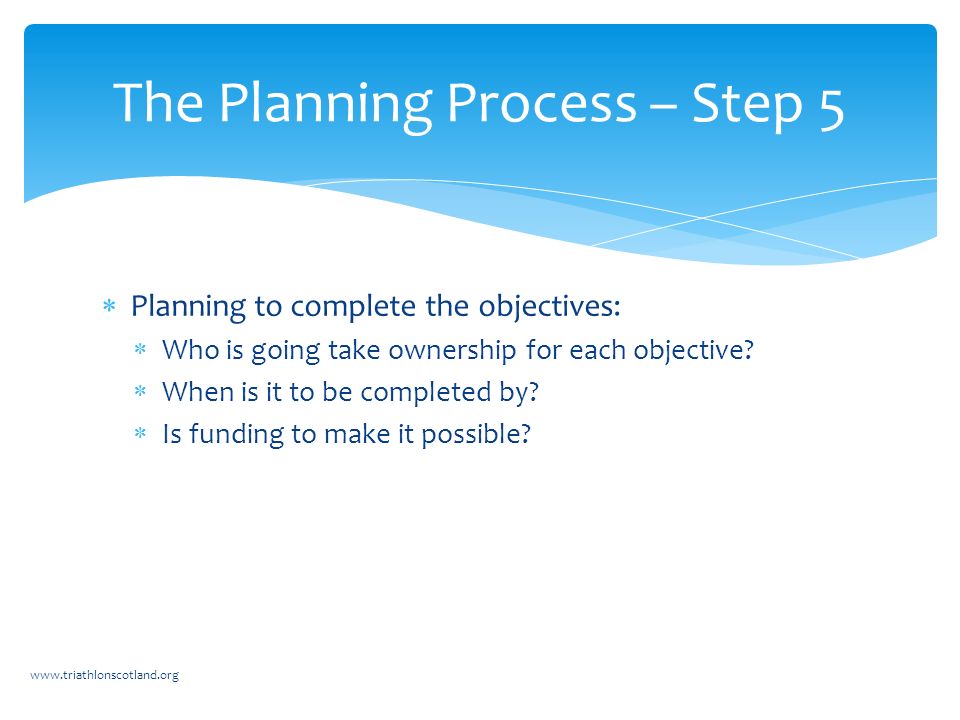 The Planning Process – Step 5

* Planning to complete the objectives:
  * Who is going take ownership for each objective?
  * When is it to be completed by?
  * Is funding to make it possible?

www.triathlonscotland.org